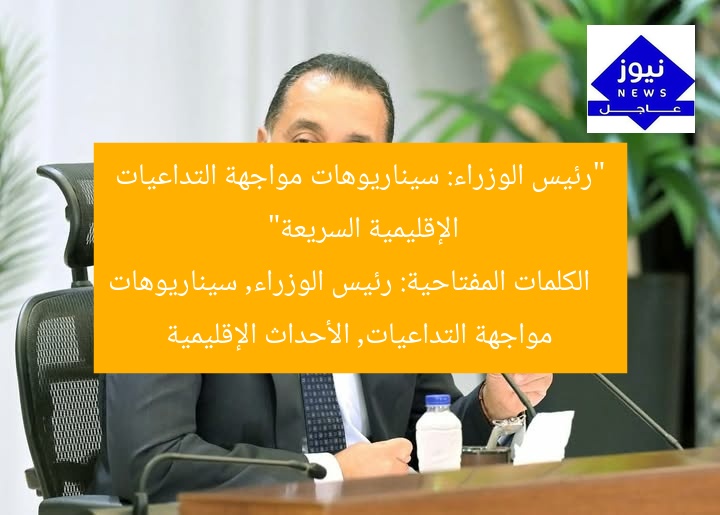 نيوز
NEWS
عاجل

"رئيس الوزراء: سيناريوهات مواجهة التداعيات الإقليمية السريعة"

الكلمات المفتاحية: رئيس الوزراء, سيناريوهات مواجهة التداعيات, الأحداث الإقليمية